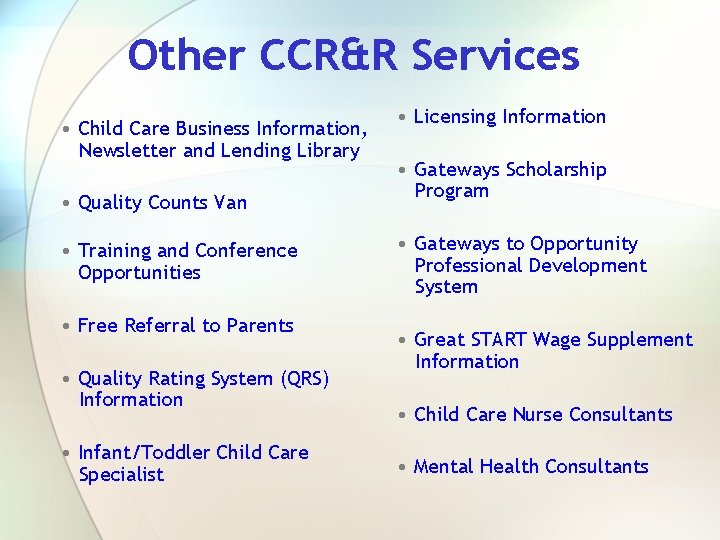 Other CCR&R Services

• Child Care Business Information, Newsletter and Lending Library

• Quality Counts Van

• Training and Conference Opportunities

• Free Referral to Parents

• Quality Rating System (QRS) Information

• Infant/Toddler Child Care Specialist

• Licensing Information

• Gateways Scholarship Program

• Gateways to Opportunity Professional Development System

• Great START Wage Supplement Information

• Child Care Nurse Consultants

• Mental Health Consultants